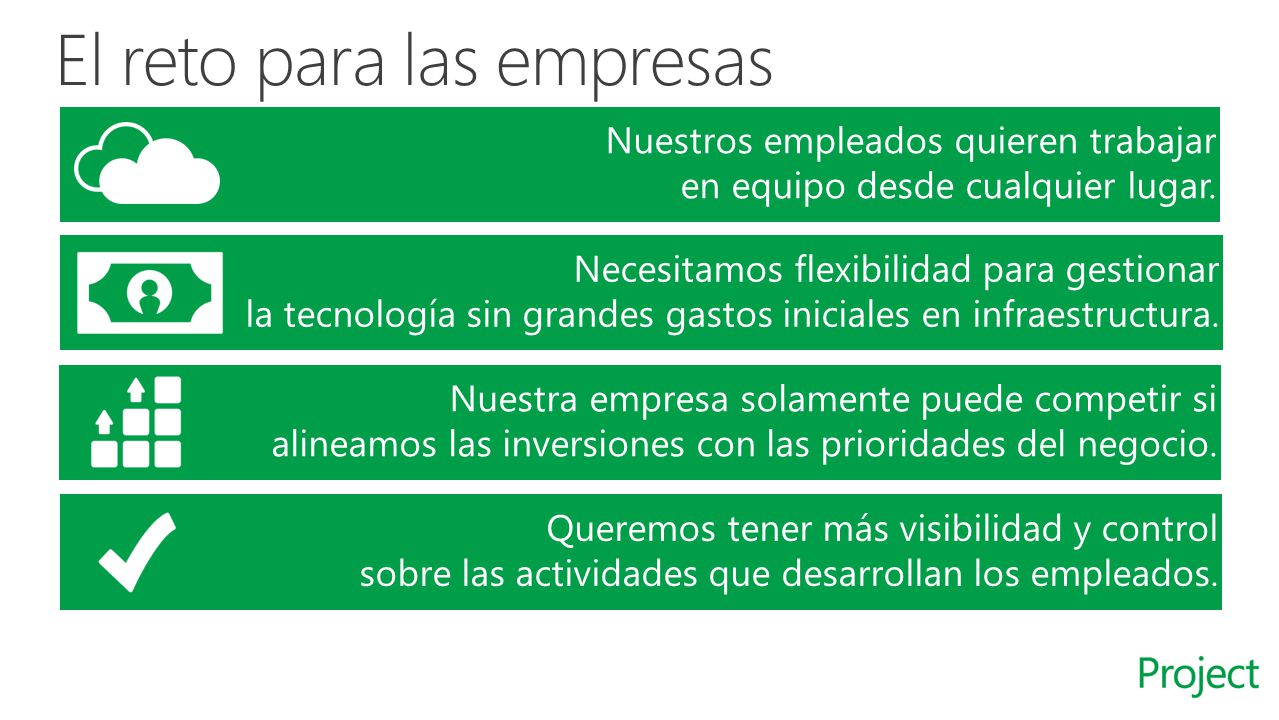 El reto para las empresas

Nuestros empleados quieren trabajar en equipo desde cualquier lugar.

Necesitamos flexibilidad para gestionar la tecnología sin grandes gastos iniciales en infraestructura.

Nuestra empresa solamente puede competir si alineamos las inversiones con las prioridades del negocio.

Queremos tener más visibilidad y control sobre las actividades que desarrollan los empleados.

Project